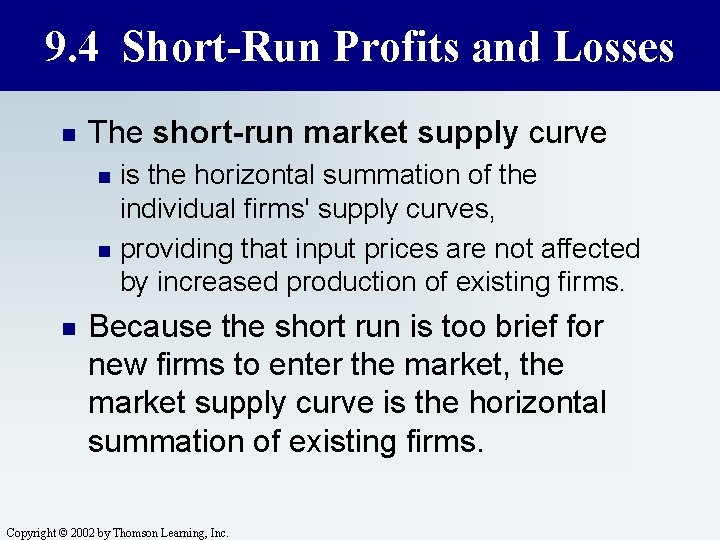 9.4 Short-Run Profits and Losses

The short-run market supply curve

is the horizontal summation of the individual firms' supply curves,

providing that input prices are not affected by increased production of existing firms.

Because the short run is too brief for new firms to enter the market, the market supply curve is the horizontal summation of existing firms.

Copyright © 2002 by Thomson Learning, Inc.